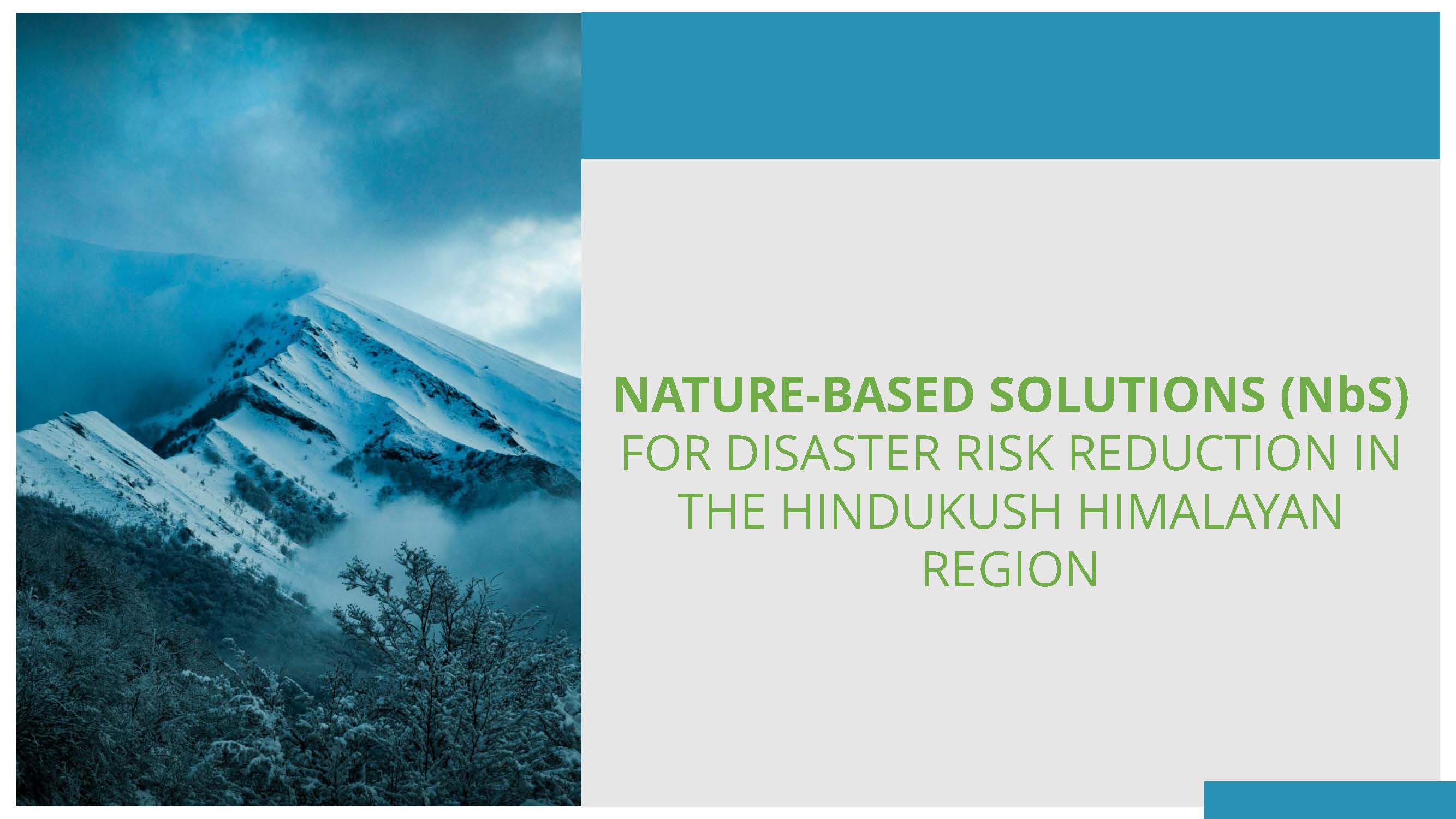 NATURE-BASED SOLUTIONS (NbS) FOR DISASTER RISK REDUCTION IN THE HINDUKUSH HIMALAYAN REGION